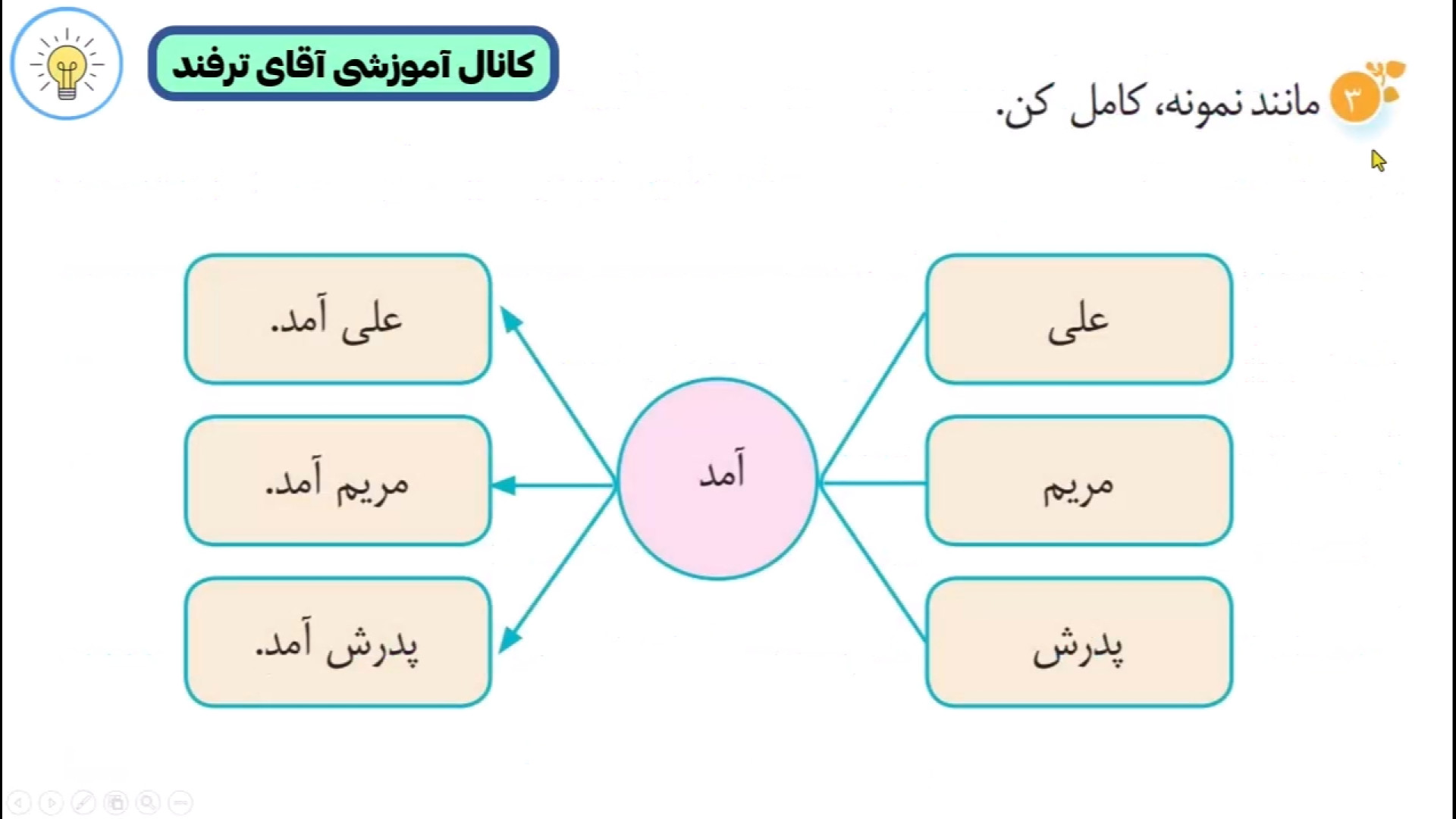 کانال آموزشی آقای ترفند

۳ مانند نمونه، کامل کن.

علی

مریم

پدرش

آمد

علی آمد.

مریم آمد.

پدرش آمد.